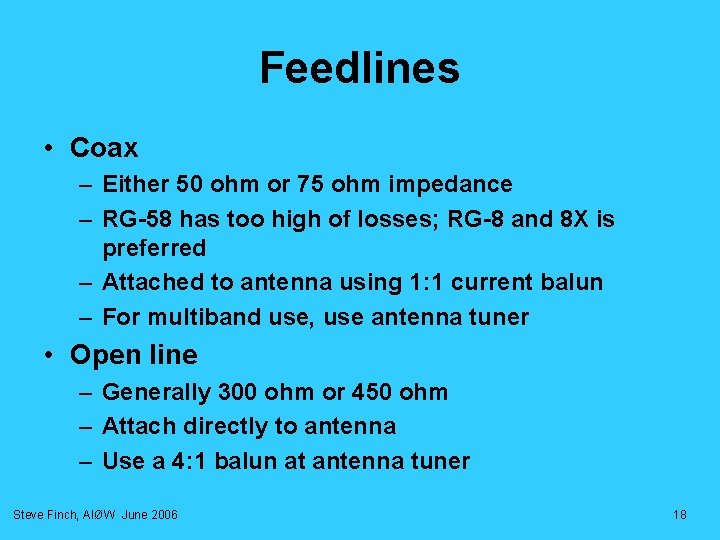 Feedlines

• Coax
 – Either 50 ohm or 75 ohm impedance
 – RG-58 has too high of losses; RG-8 and 8X is preferred
 – Attached to antenna using 1:1 current balun
 – For multiband use, use antenna tuner
• Open line
 – Generally 300 ohm or 450 ohm
 – Attach directly to antenna
 – Use a 4:1 balun at antenna tuner

Steve Finch, AIØW June 2006

18